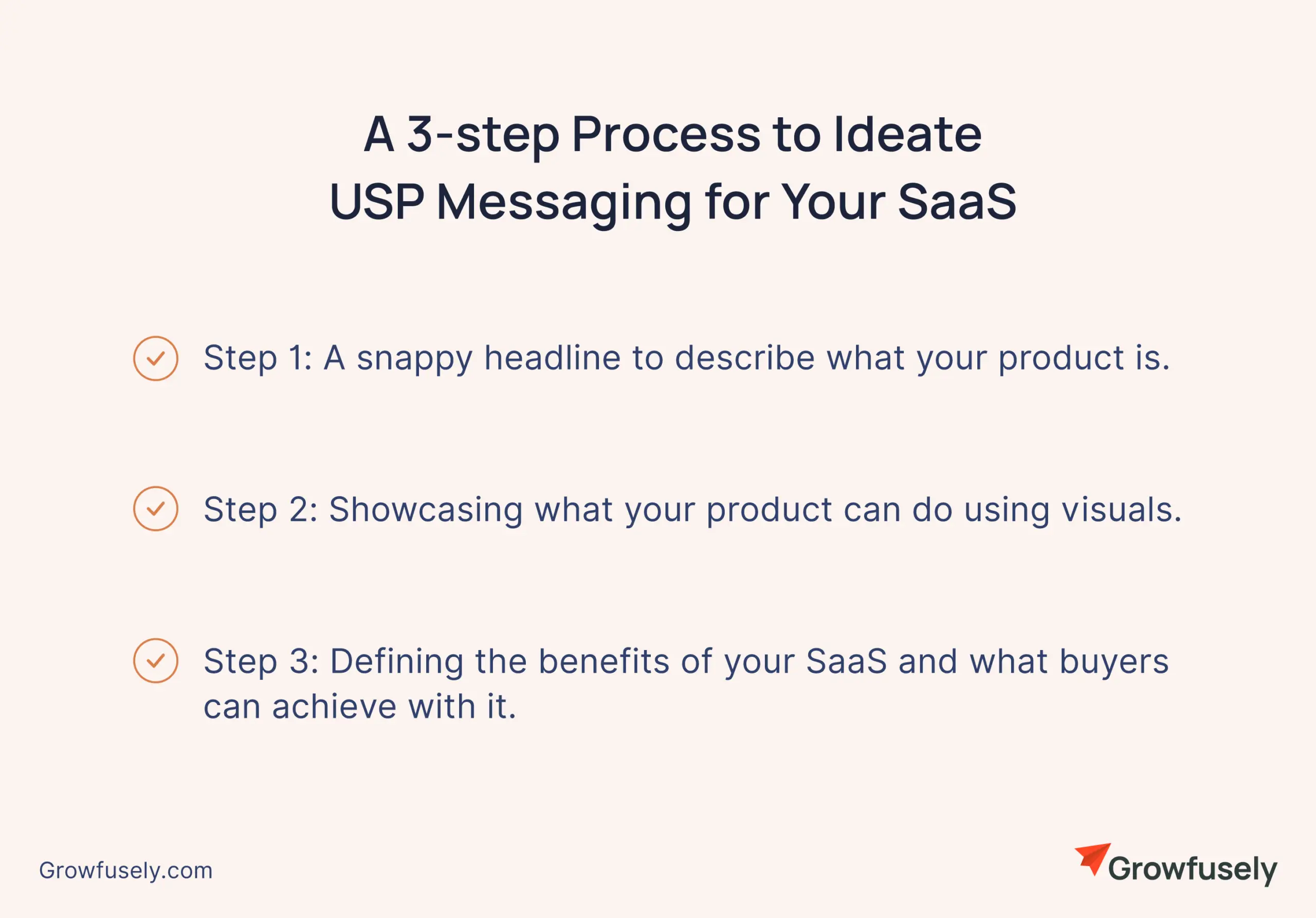 A 3-step Process to Ideate USP Messaging for Your SaaS

Step 1: A snappy headline to describe what your product is.

Step 2: Showcasing what your product can do using visuals.

Step 3: Defining the benefits of your SaaS and what buyers can achieve with it.

Growfusely.com

Growfusely